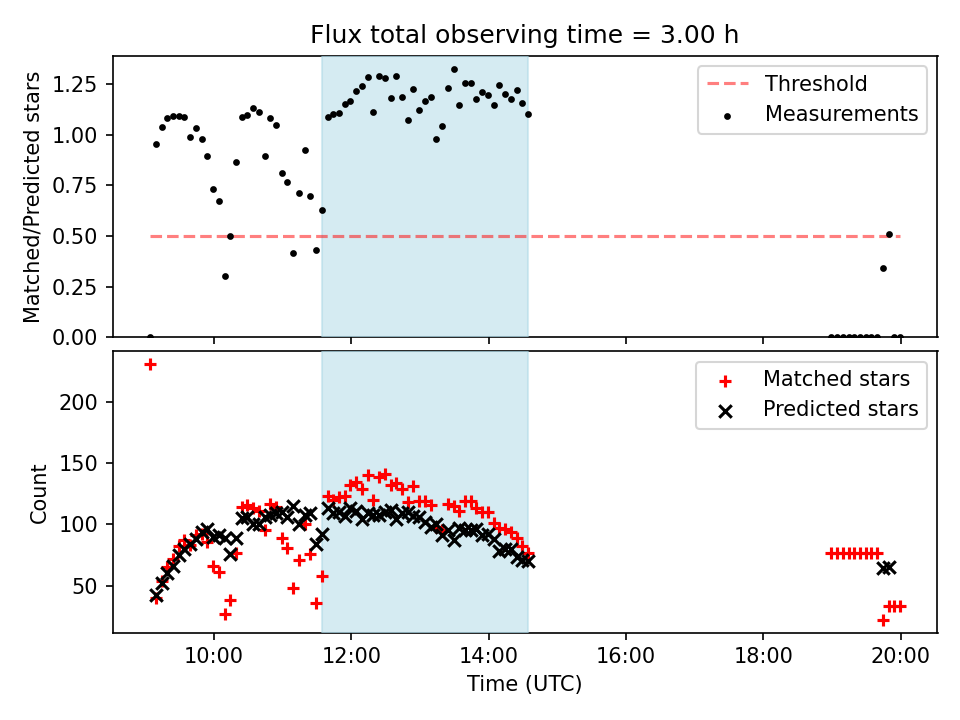 Flux total observing time = 3.00 h

Matched/Predicted stars

1.25
1.00
0.75
0.50
0.25
0.00

Threshold
Measurements

Count

200
150
100
50

Matched stars
Predicted stars

10:00
12:00
14:00
16:00
18:00
20:00

Time (UTC)